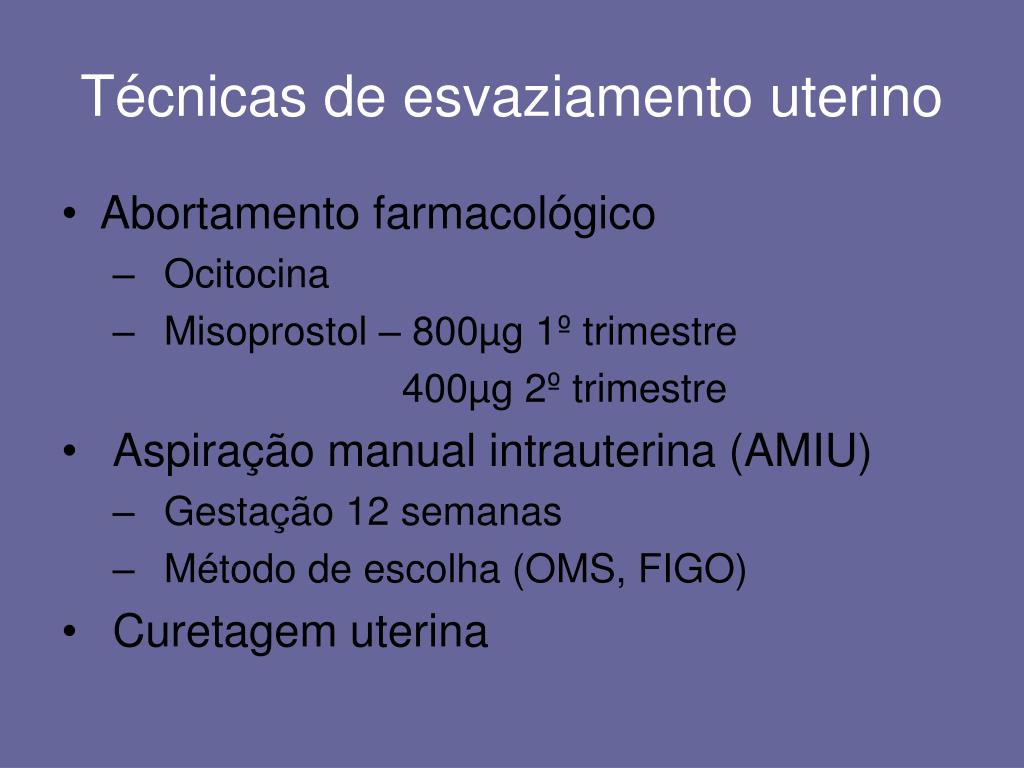 Técnicas de esvaziamento uterino

• Abortamento farmacológico
– Ocitocina
– Misoprostol – 800µg 1º trimestre
400µg 2º trimestre

• Aspiração manual intrauterina (AMIU)
– Gestação 12 semanas
– Método de escolha (OMS, FIGO)

• Curetagem uterina